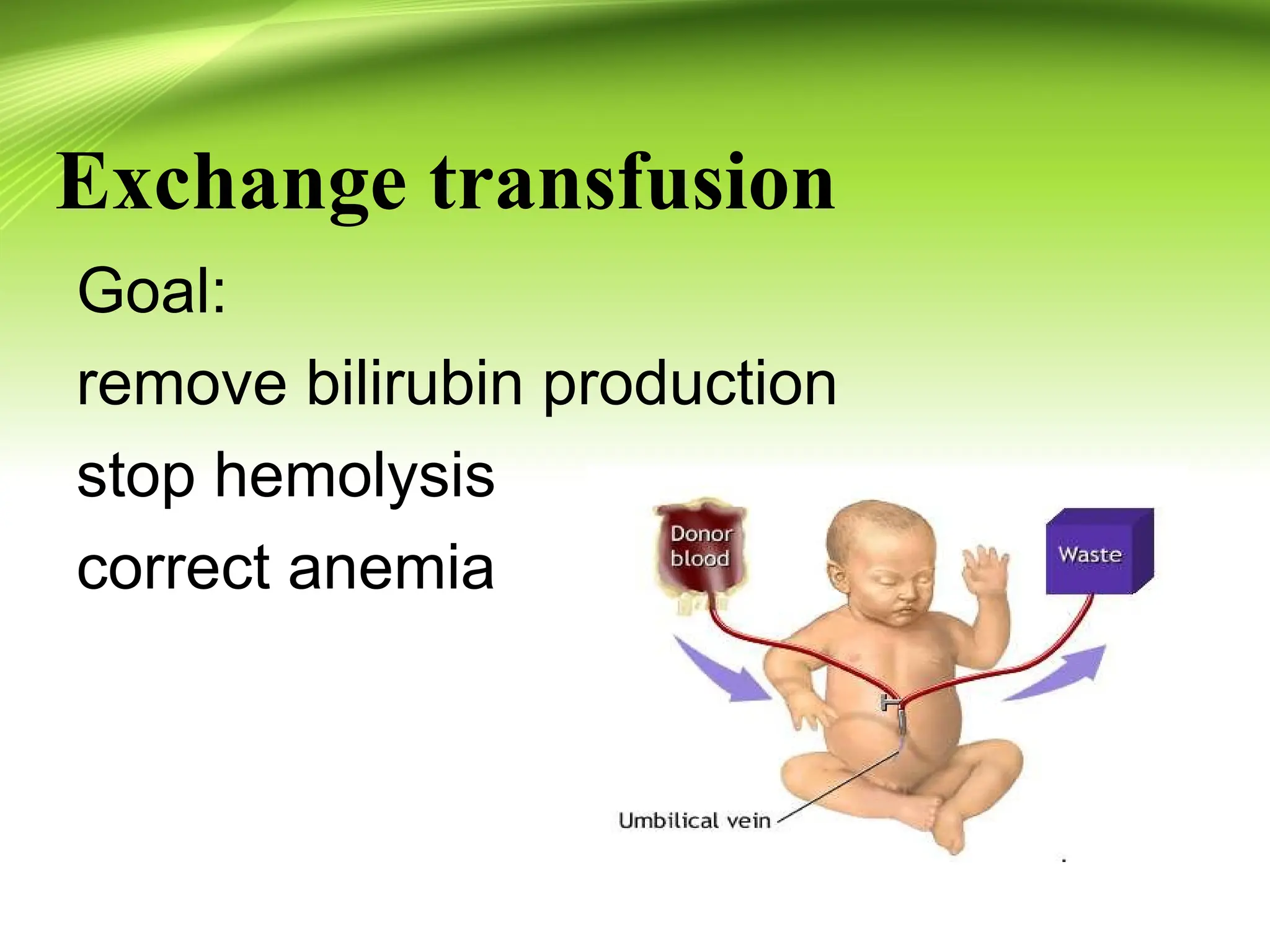 Exchange transfusion

Goal:

remove bilirubin production

stop hemolysis

correct anemia

Donor blood

Waste

Umbilical vein